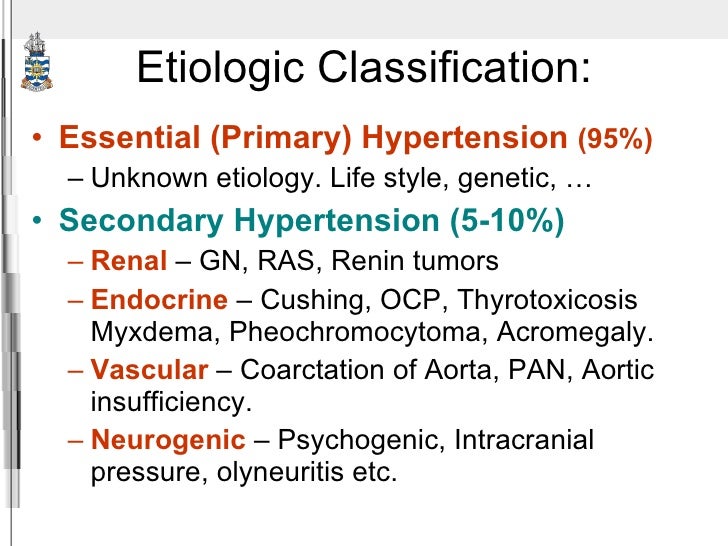 Etiologic Classification:

• Essential (Primary) Hypertension (95%)
– Unknown etiology. Life style, genetic, …

• Secondary Hypertension (5-10%)
– Renal – GN, RAS, Renin tumors
– Endocrine – Cushing, OCP, Thyrotoxicosis Myxdema, Pheochromocytoma, Acromegaly.
– Vascular – Coarctation of Aorta, PAN, Aortic insufficiency.
– Neurogenic – Psychogenic, Intracranial pressure, olyneuritis etc.